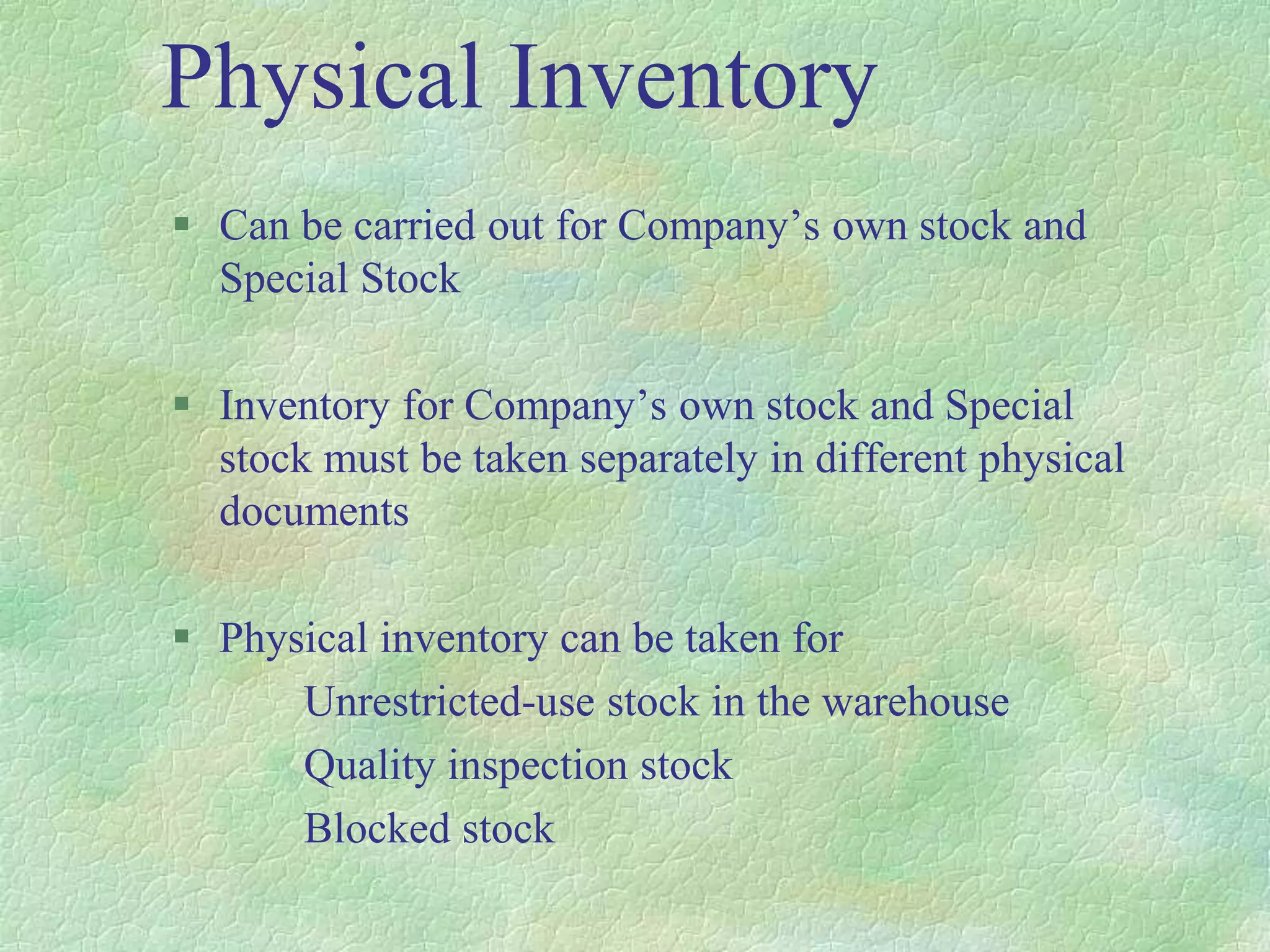 Physical Inventory

▪ Can be carried out for Company’s own stock and Special Stock

▪ Inventory for Company’s own stock and Special stock must be taken separately in different physical documents

▪ Physical inventory can be taken for
Unrestricted-use stock in the warehouse
Quality inspection stock
Blocked stock